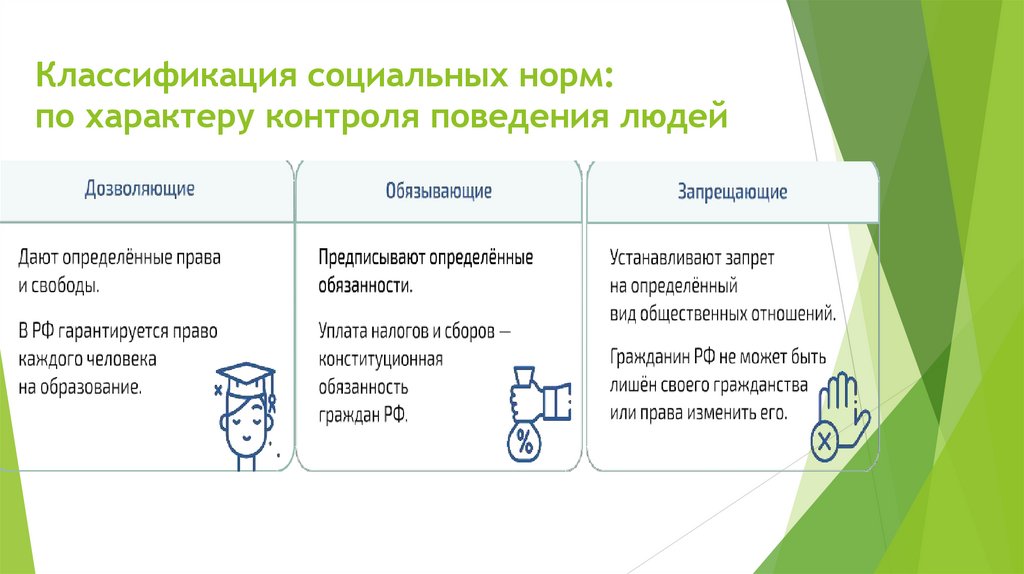 Классификация социальных норм:
по характеру контроля поведения людей

Дозволяющие

Дают определённые права и свободы.

В РФ гарантируется право каждого человека на образование.

Обязывающие

Предписывают определённые обязанности.

Уплата налогов и сборов — конституционная обязанность граждан РФ.

%

Запрещающие

Устанавливают запрет на определённый вид общественных отношений.

Гражданин РФ не может быть лишён своего гражданства или права изменить его.